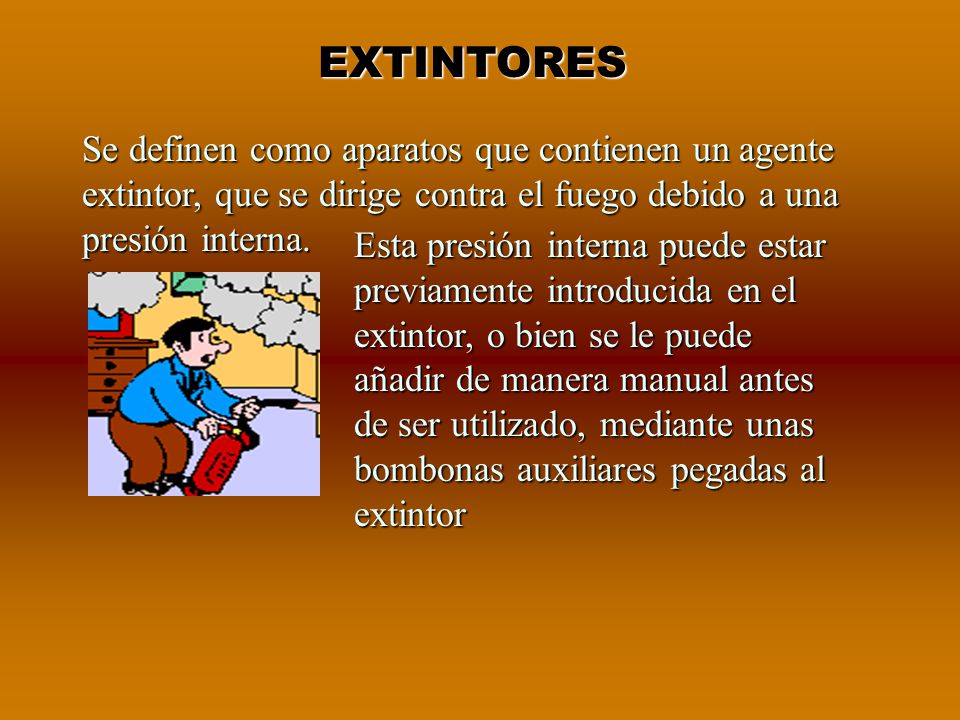 EXTINTORES

Se definen como aparatos que contienen un agente extintor, que se dirige contra el fuego debido a una presión interna.

Esta presión interna puede estar previamente introducida en el extintor, o bien se le puede añadir de manera manual antes de ser utilizado, mediante unas bombonas auxiliares pegadas al extintor